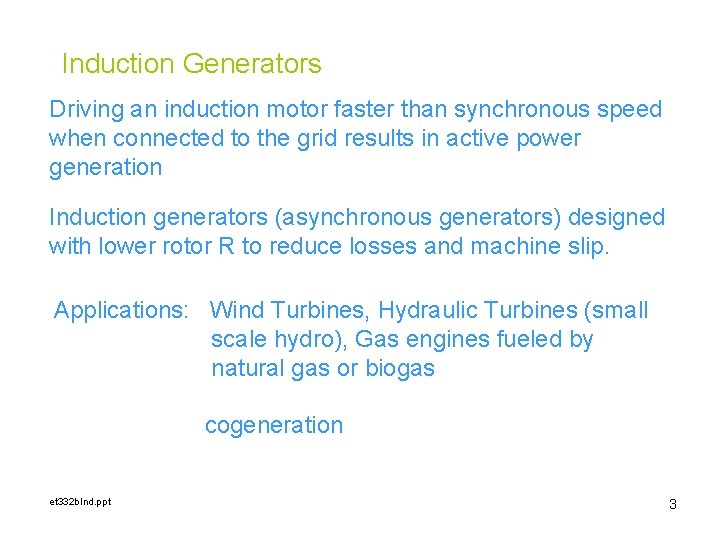 Induction Generators

Driving an induction motor faster than synchronous speed when connected to the grid results in active power generation

Induction generators (asynchronous generators) designed with lower rotor R to reduce losses and machine slip.

Applications: Wind Turbines, Hydraulic Turbines (small scale hydro), Gas engines fueled by natural gas or biogas

cogeneration

et332bInd.ppt

3